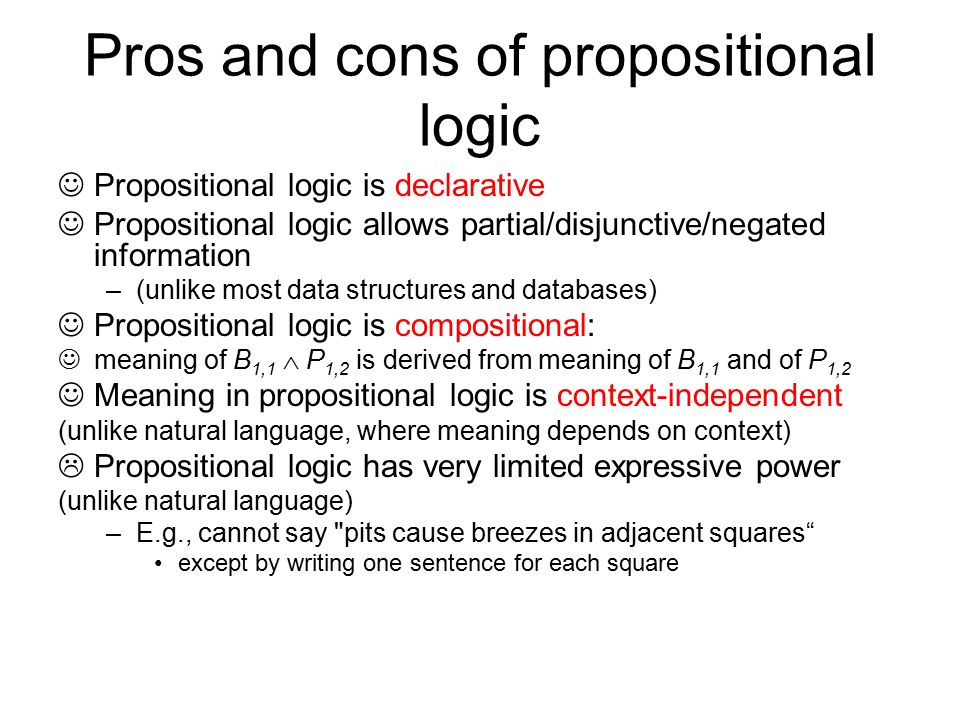 Pros and cons of propositional logic

☺ Propositional logic is declarative

☺ Propositional logic allows partial/disjunctive/negated information

– (unlike most data structures and databases)

☺ Propositional logic is compositional:

☺ meaning of $B_{1,1} \wedge P_{1,2}$ is derived from meaning of $B_{1,1}$ and of $P_{1,2}$

☺ Meaning in propositional logic is context-independent

(unlike natural language, where meaning depends on context)

☹ Propositional logic has very limited expressive power

(unlike natural language)

– E.g., cannot say "pits cause breezes in adjacent squares“

• except by writing one sentence for each square